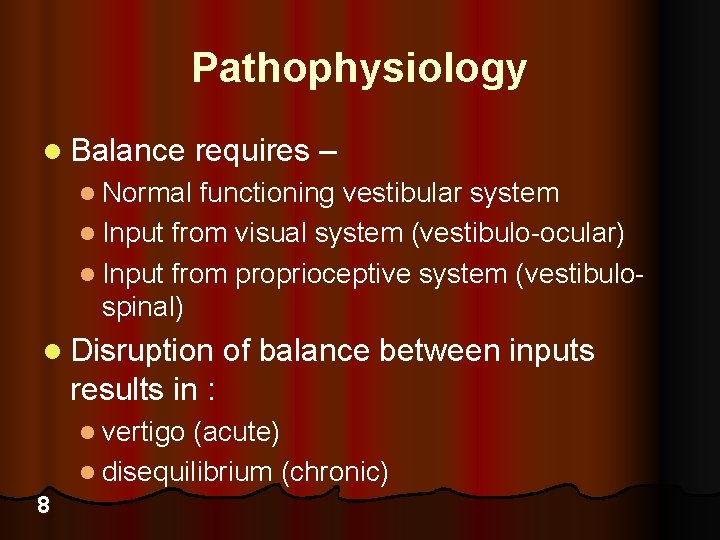 Pathophysiology

- Balance requires –
  - Normal functioning vestibular system
  - Input from visual system (vestibulo-ocular)
  - Input from proprioceptive system (vestibulo-spinal)
- Disruption of balance between inputs results in :
  - vertigo (acute)
  - disequilibrium (chronic)

8